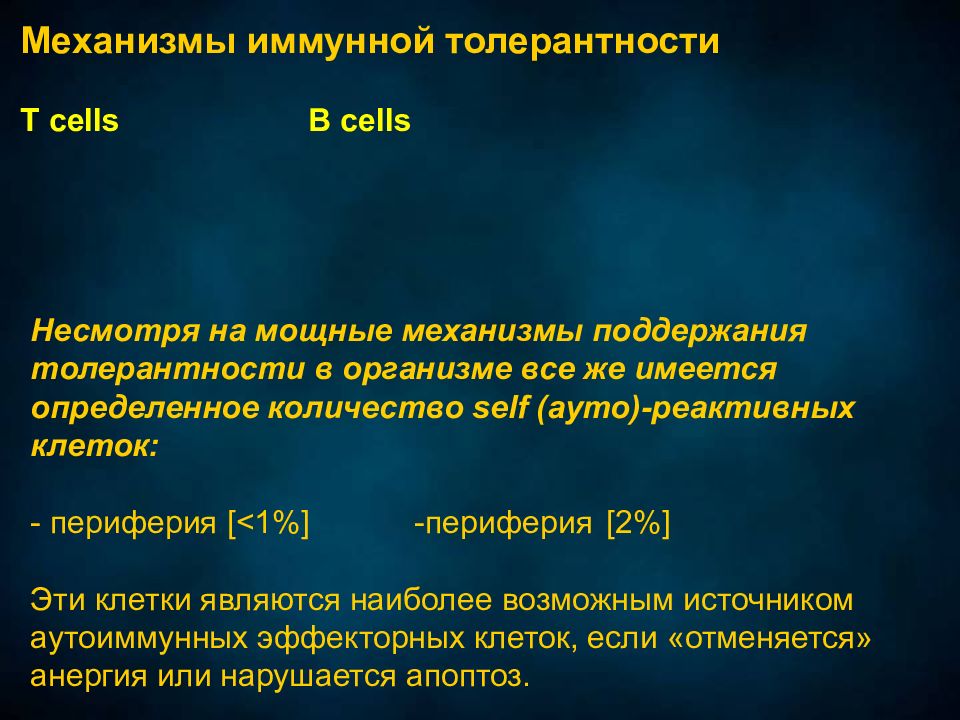 Механизмы иммунной толерантности

T cells B cells

Несмотря на мощные механизмы поддержания толерантности в организме все же имеется определенное количество self (ауто)-реактивных клеток:

- периферия [<1%] -периферия [2%]

Эти клетки являются наиболее возможным источником аутоиммунных эффекторных клеток, если «отменяется» анергия или нарушается апоптоз.